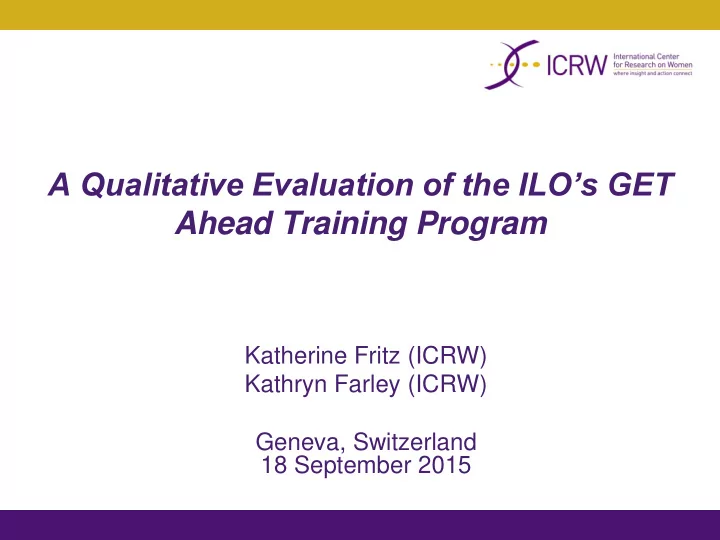 ICRW International Center for Research on Women where insight and action connect

A Qualitative Evaluation of the ILO's GET Ahead Training Program

Katherine Fritz (ICRW)
Kathryn Farley (ICRW)

Geneva, Switzerland
18 September 2015